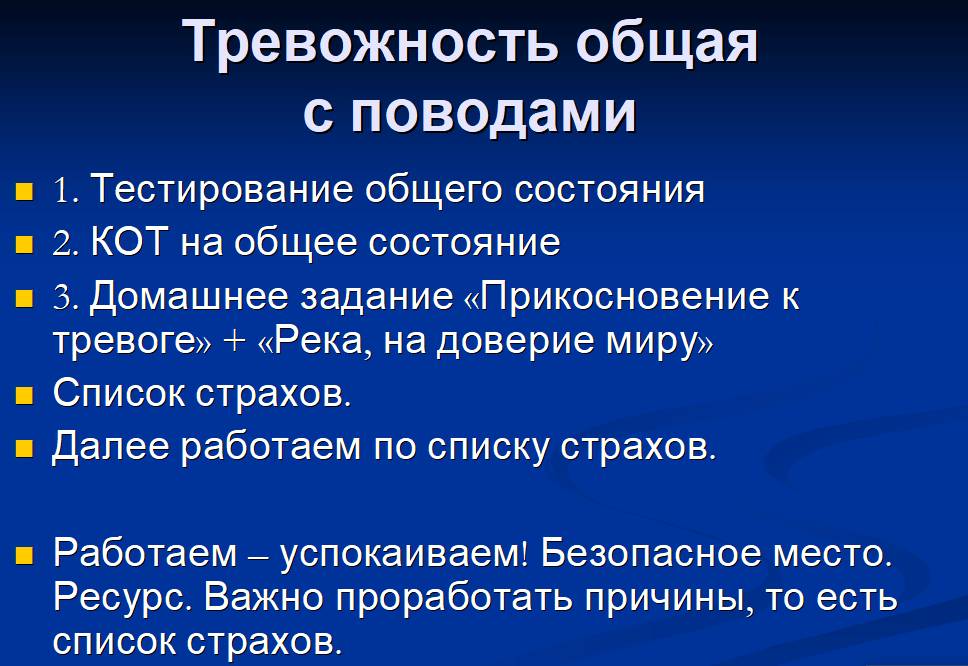 Тревожность общая с поводами

1. Тестирование общего состояния

2. КОТ на общее состояние

3. Домашнее задание «Прикосновение к тревоге» + «Река, на доверие миру»

Список страхов.

Далее работаем по списку страхов.

Работаем – успокаиваем! Безопасное место. Ресурс. Важно проработать причины, то есть список страхов.